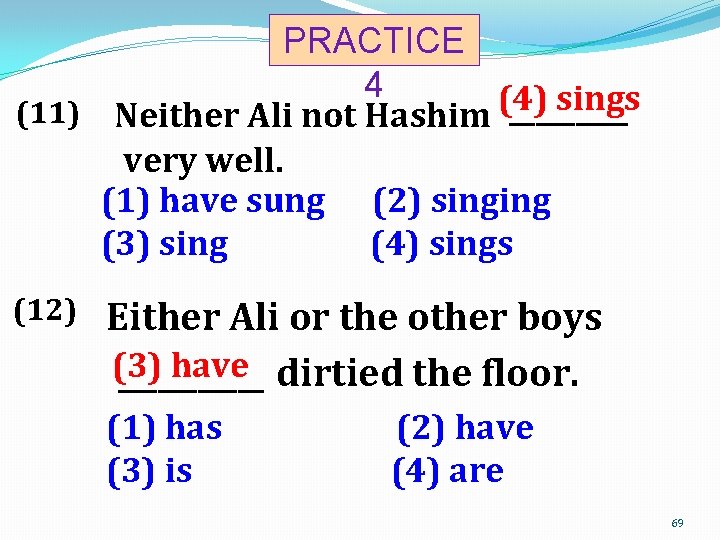 PRACTICE 4

(11) Neither Ali not Hashim (4) sings ________ very well.

(1) have sung (2) singing
(3) sing (4) sings

(12) Either Ali or the other boys (3) have ________ dirtied the floor.

(1) has (2) have
(3) is (4) are

69